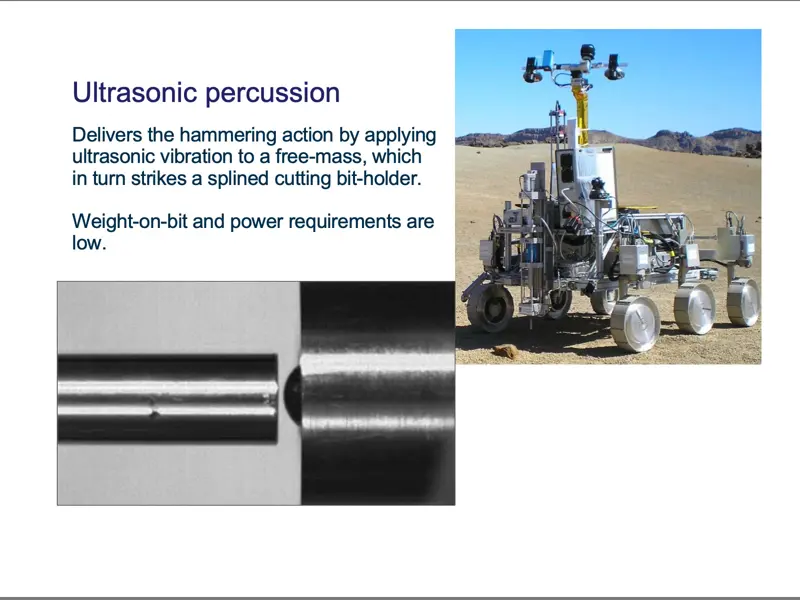 Ultrasonic percussion

Delivers the hammering action by applying ultrasonic vibration to a free-mass, which in turn strikes a splined cutting bit-holder.

Weight-on-bit and power requirements are low.